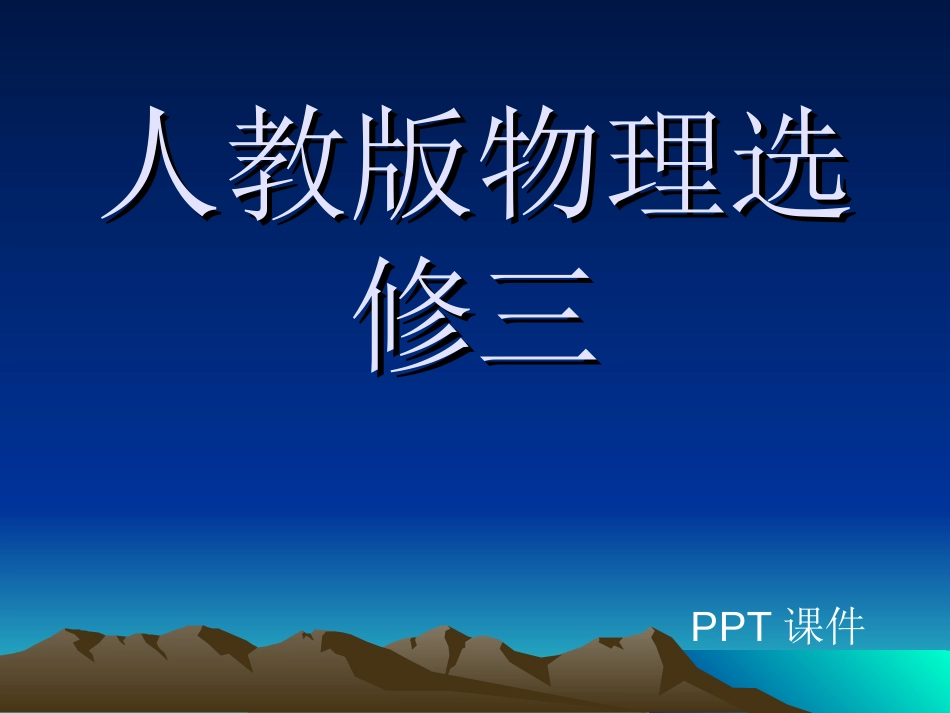 人教版物理选修三

PPT 课件